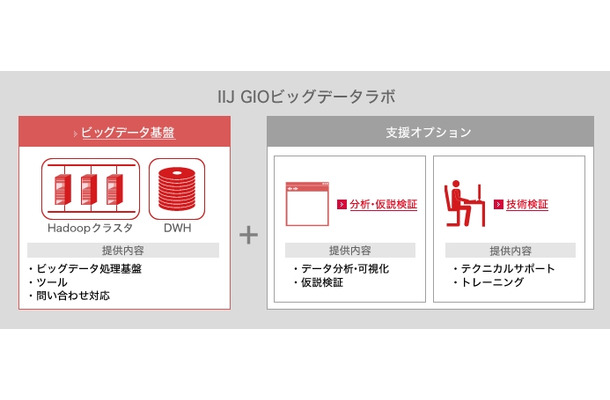 IIJ GIOビッグデータラボ

ビッグデータ基盤

Hadoopクラスタ

DWH

提供内容

・ビッグデータ処理基盤
・ツール
・問い合わせ対応

+

支援オプション

分析・仮説検証

提供内容

・データ分析・可視化
・仮説検証

技術検証

提供内容

・テクニカルサポート
・トレーニング